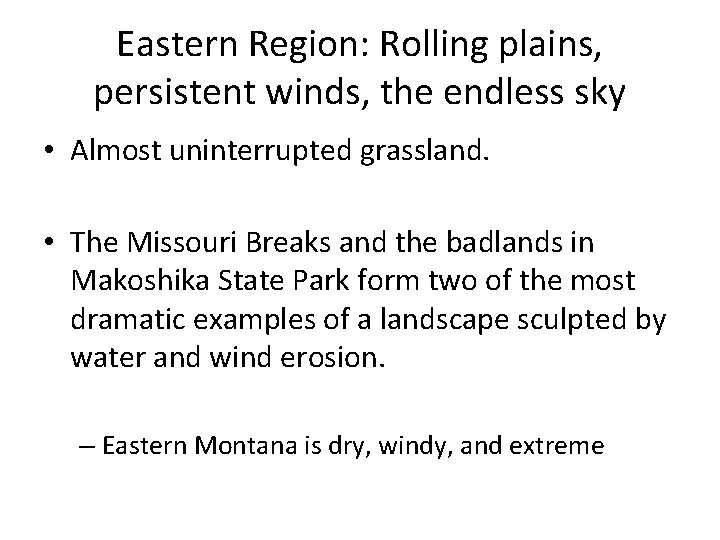 Eastern Region: Rolling plains, persistent winds, the endless sky

• Almost uninterrupted grassland.

• The Missouri Breaks and the badlands in Makoshika State Park form two of the most dramatic examples of a landscape sculpted by water and wind erosion.

– Eastern Montana is dry, windy, and extreme